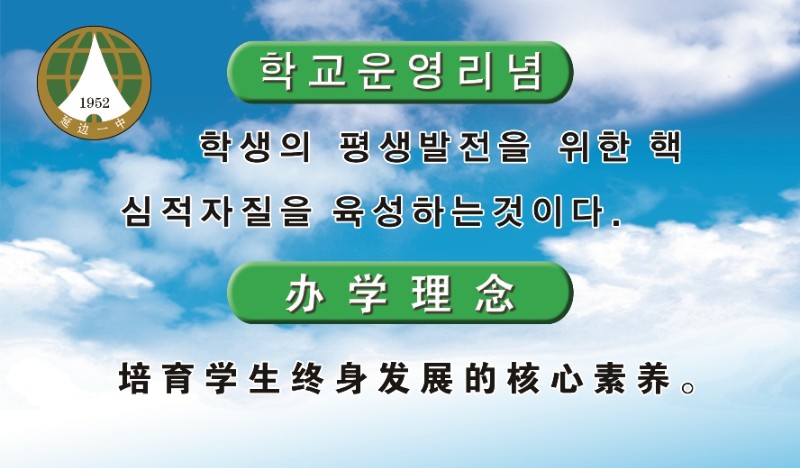 1952
延边一中

학교운영리념

학생의 평생발전을 위한 핵심적자질을 육성하는것이다.

办学理念

培育学生终身发展的核心素养。